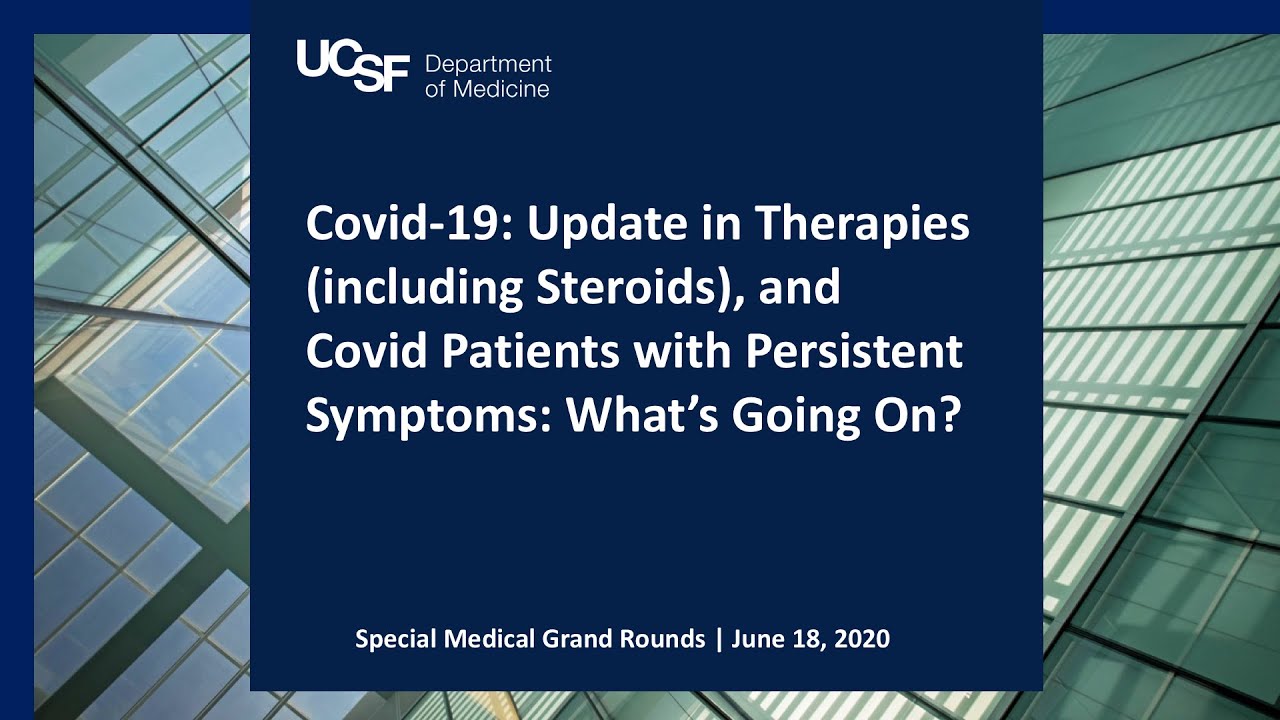 UCSF Department of Medicine

Covid-19: Update in Therapies (including Steroids), and Covid Patients with Persistent Symptoms: What's Going On?

Special Medical Grand Rounds | June 18, 2020